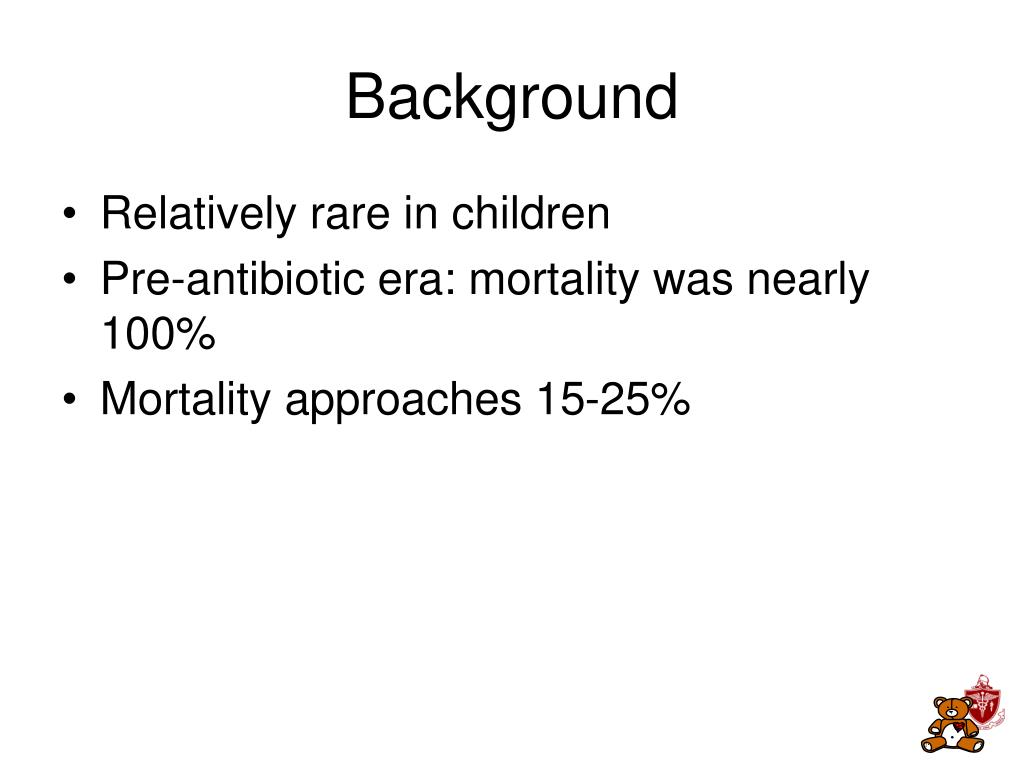 Background

• Relatively rare in children
• Pre-antibiotic era: mortality was nearly 100%
• Mortality approaches 15-25%